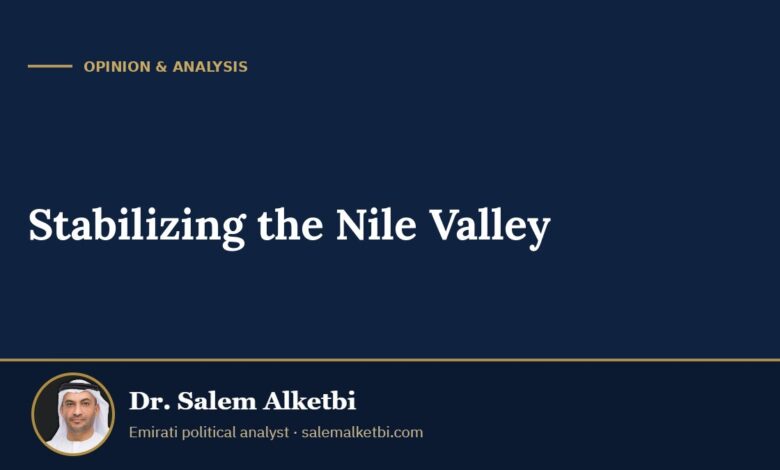 OPINION & ANALYSIS

Stabilizing the Nile Valley

Dr. Salem Alketbi

Emirati political analyst · salemalketbi.com